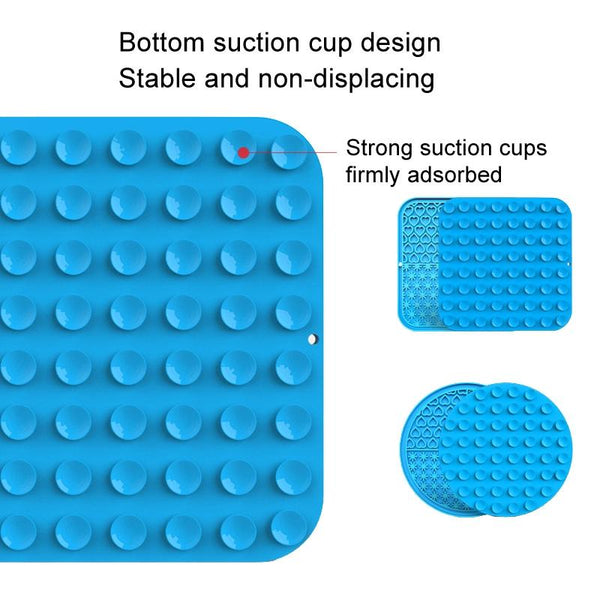 Bottom suction cup design
Stable and non-displacing

Strong suction cups
firmly adsorbed